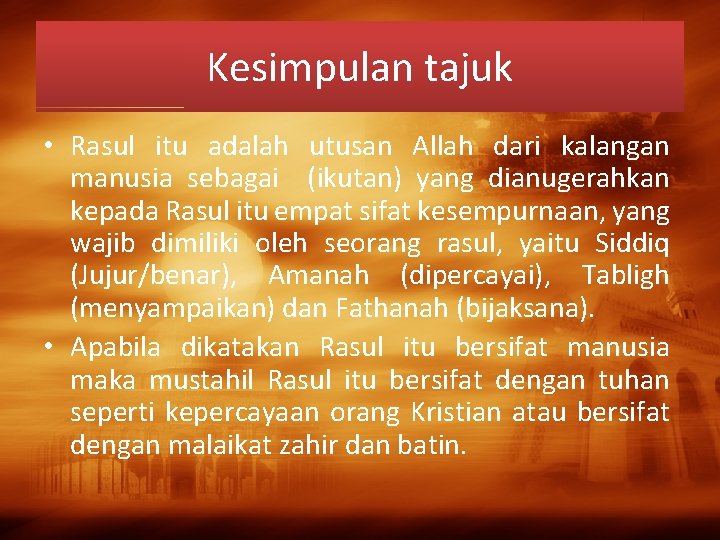 Kesimpulan tajuk

• Rasul itu adalah utusan Allah dari kalangan manusia sebagai (ikutan) yang dianugerahkan kepada Rasul itu empat sifat kesempurnaan, yang wajib dimiliki oleh seorang rasul, yaitu Siddiq (Jujur/benar), Amanah (dipercayai), Tabligh (menyampaikan) dan Fathanah (bijaksana).

• Apabila dikatakan Rasul itu bersifat manusia maka mustahil Rasul itu bersifat dengan tuhan seperti kepercayaan orang Kristian atau bersifat dengan malaikat zahir dan batin.